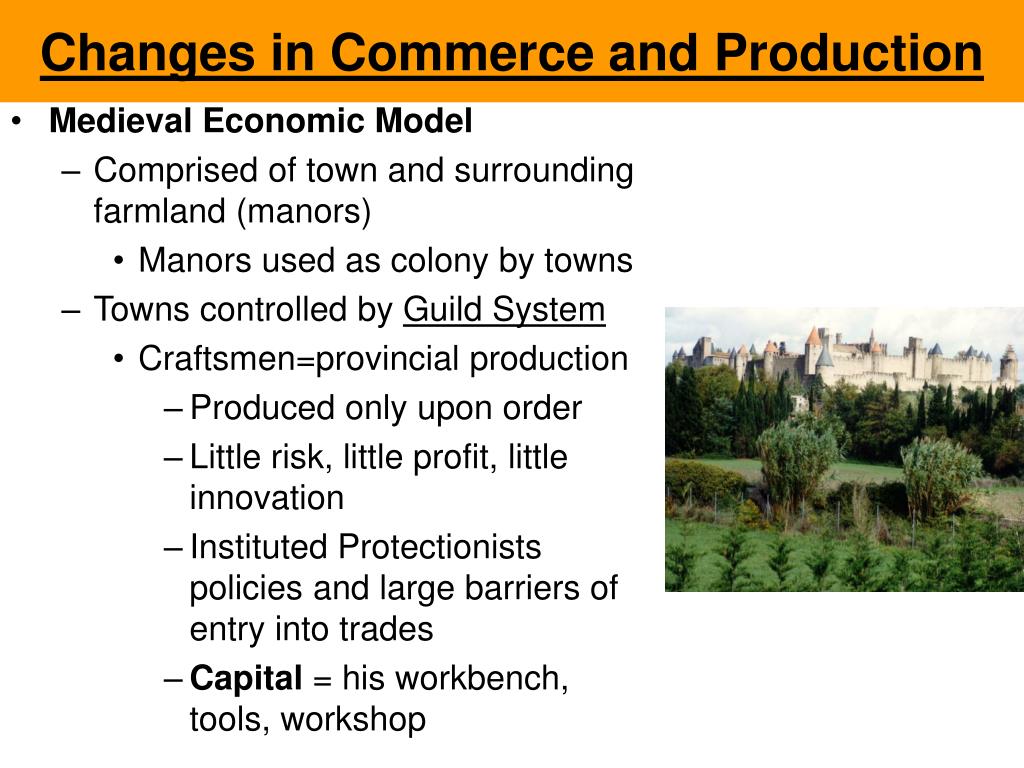 Changes in Commerce and Production

• Medieval Economic Model
– Comprised of town and surrounding farmland (manors)
• Manors used as colony by towns
– Towns controlled by Guild System
• Craftsmen=provincial production
– Produced only upon order
– Little risk, little profit, little innovation
– Instituted Protectionists policies and large barriers of entry into trades
– Capital = his workbench, tools, workshop